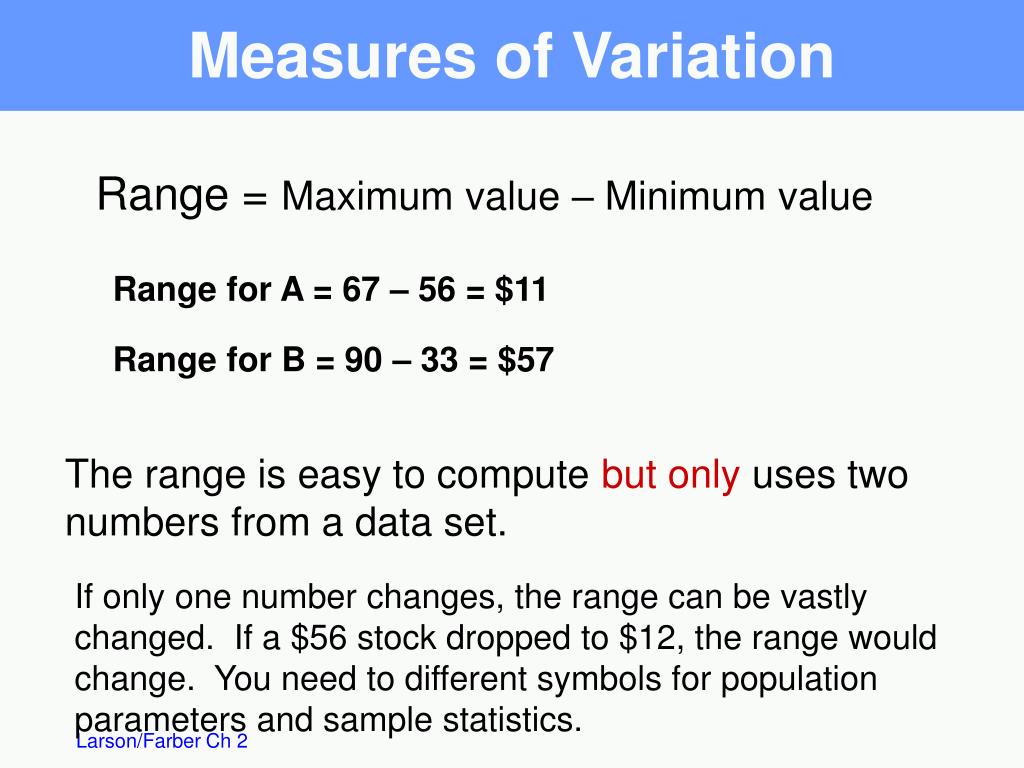 Measures of Variation

Range = Maximum value – Minimum value

Range for A = 67 – 56 = \$11

Range for B = 90 – 33 = \$57

The range is easy to compute but only uses two numbers from a data set.

If only one number changes, the range can be vastly changed. If a \$56 stock dropped to \$12, the range would change. You need to different symbols for population parameters and sample statistics.

Larson/Farber Ch 2